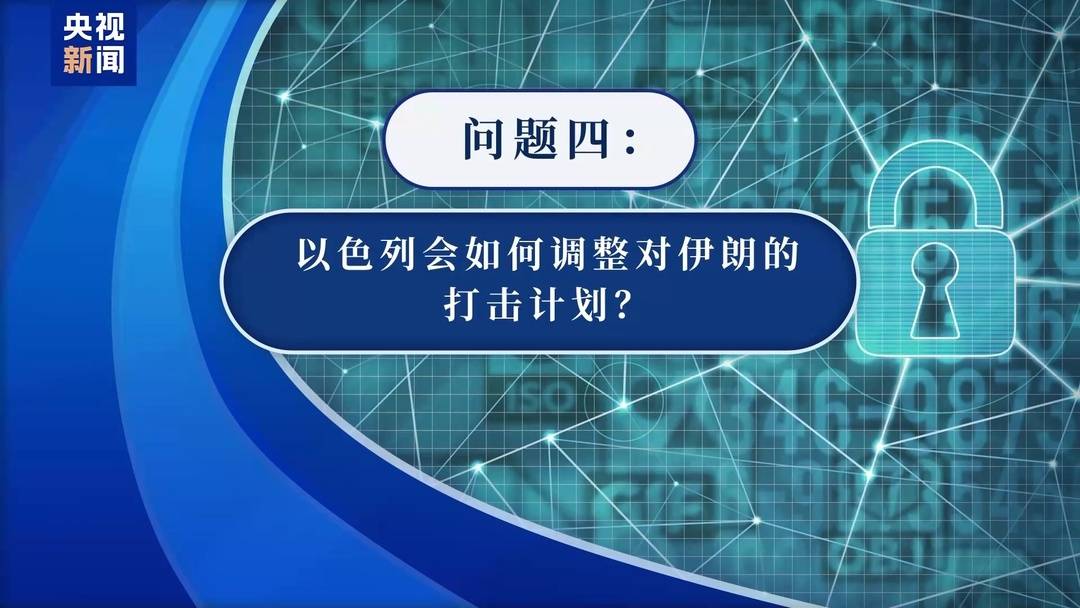 央视
新闻

问题四：

以色列会如何调整对伊朗的打击计划？